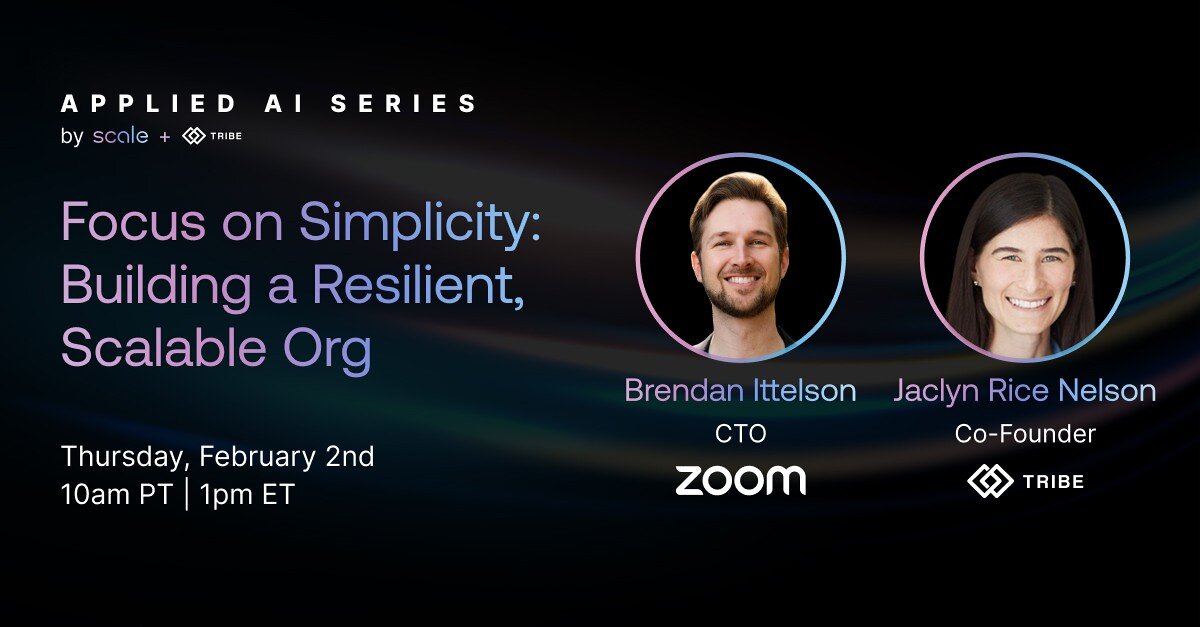 APPLIED AI SERIES
by scale + TRIBE

Focus on Simplicity: Building a Resilient, Scalable Org

Thursday, February 2nd
10am PT | 1pm ET

Brendan Ittelson
CTO
zoom

Jaclyn Rice Nelson
Co-Founder
TRIBE